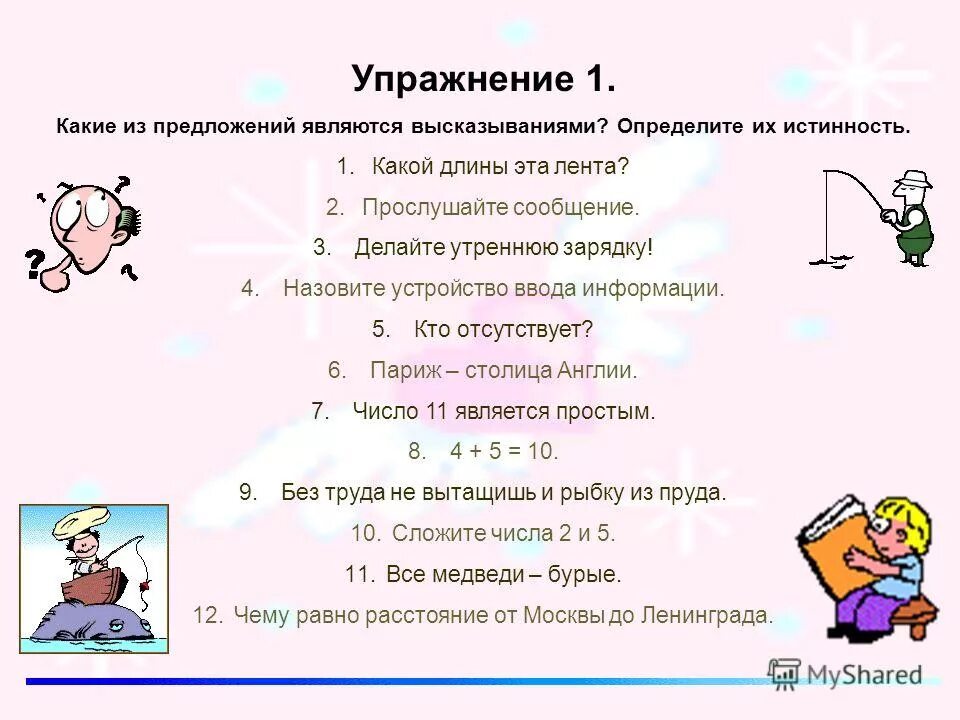 Упражнение 1.

Какие из предложений являются высказываниями? Определите их истинность.

1. Какой длины эта лента?
2. Прослушайте сообщение.
3. Делайте утреннюю зарядку!
4. Назовите устройство ввода информации.
5. Кто отсутствует?
6. Париж – столица Англии.
7. Число 11 является простым.
8. $4 + 5 = 10$.
9. Без труда не вытащишь и рыбку из пруда.
10. Сложите числа 2 и 5.
11. Все медведи – бурые.
12. Чему равно расстояние от Москвы до Ленинграда.

MyShared